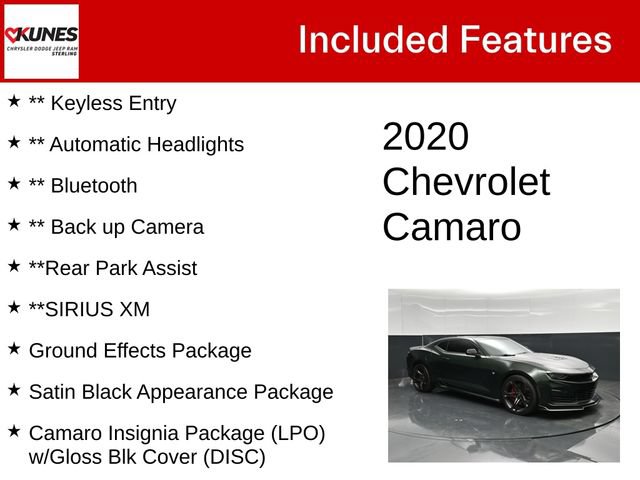 KUNES
CHRYSLER DODGE JEEP RAM
STERLING

Included Features

★ ** Keyless Entry

★ ** Automatic Headlights

★ ** Bluetooth

★ ** Back up Camera

★ **Rear Park Assist

★ **SIRIUS XM

★ Ground Effects Package

★ Satin Black Appearance Package

★ Camaro Insignia Package (LPO) w/Gloss Blk Cover (DISC)

2020 Chevrolet Camaro